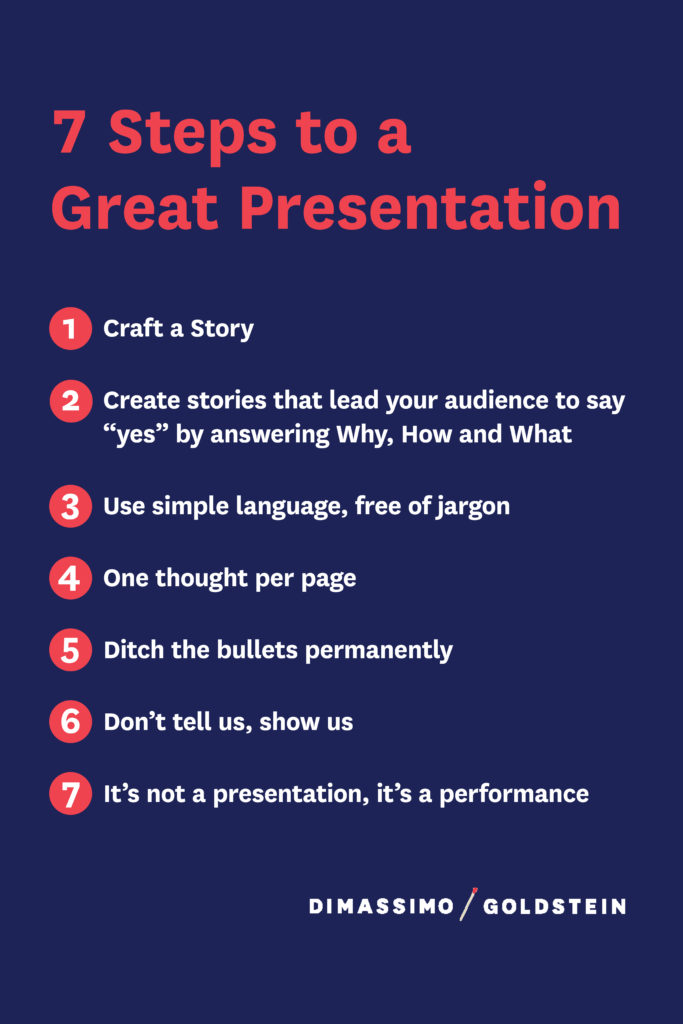 7 Steps to a Great Presentation

1 Craft a Story

2 Create stories that lead your audience to say “yes” by answering Why, How and What

3 Use simple language, free of jargon

4 One thought per page

5 Ditch the bullets permanently

6 Don’t tell us, show us

7 It’s not a presentation, it’s a performance

DIMASSIMO / GOLDSTEIN